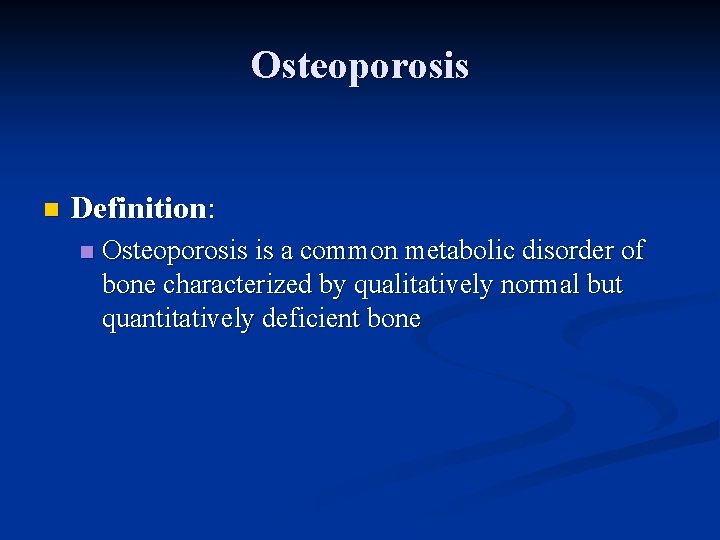 Osteoporosis

Definition:

Osteoporosis is a common metabolic disorder of bone characterized by qualitatively normal but quantitatively deficient bone